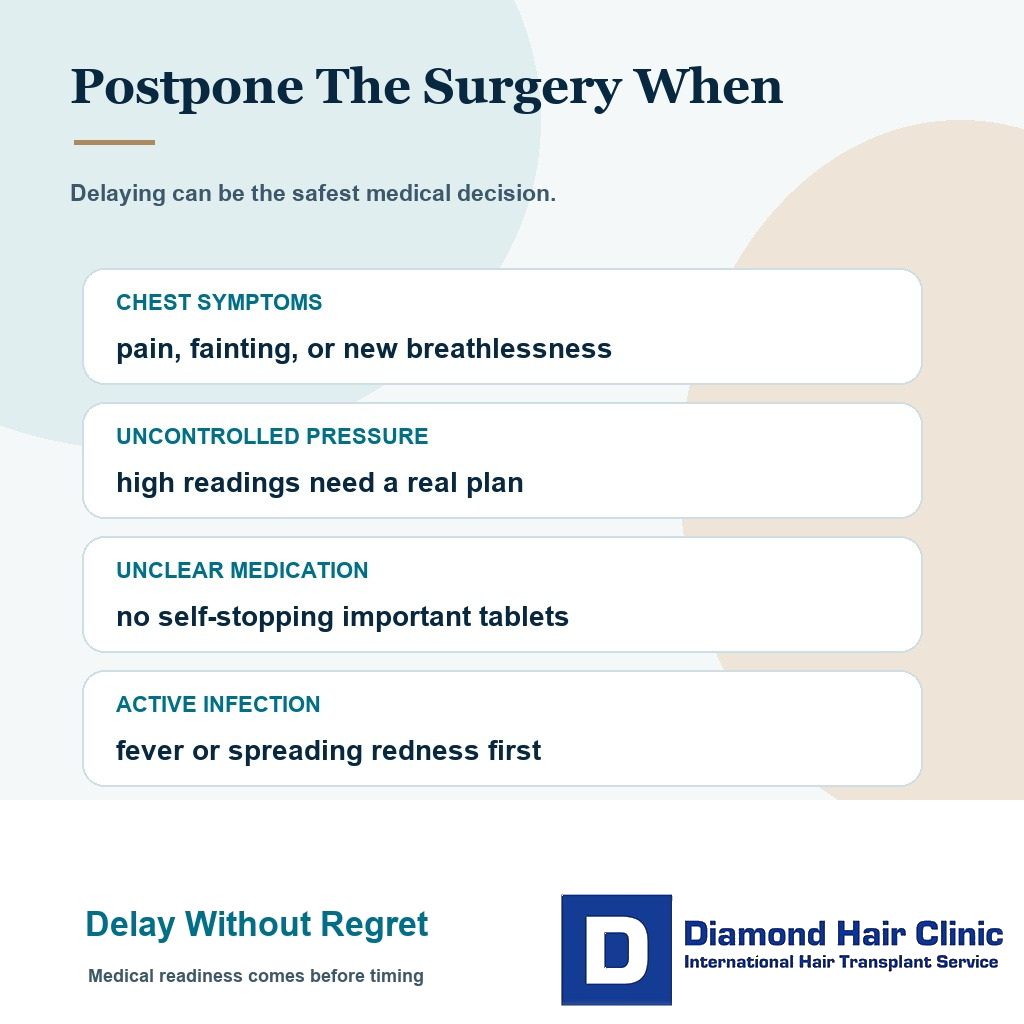 Postpone The Surgery When

Delaying can be the safest medical decision.

CHEST SYMPTOMS

pain, fainting, or new breathlessness

UNCONTROLLED PRESSURE

high readings need a real plan

UNCLEAR MEDICATION

no self-stopping important tablets

ACTIVE INFECTION

fever or spreading redness first

Delay Without Regret

Medical readiness comes before timing

D

Diamond Hair Clinic

International Hair Transplant Service